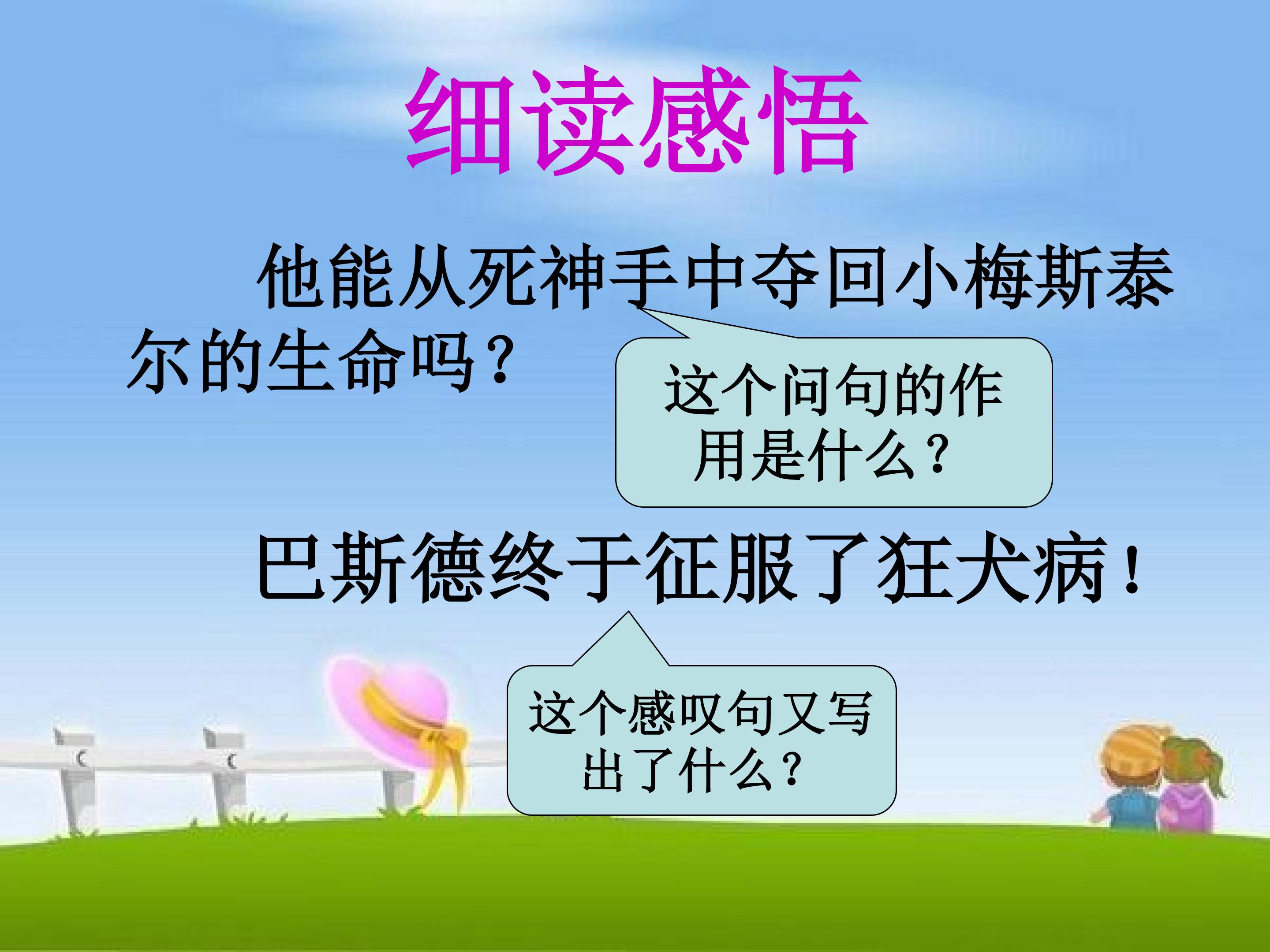 细读感悟

他能从死神手中夺回小梅斯泰尔的生命吗？

这个问句的作用是什么？

巴斯德终于征服了狂犬病！

这个感叹句又写出了什么？